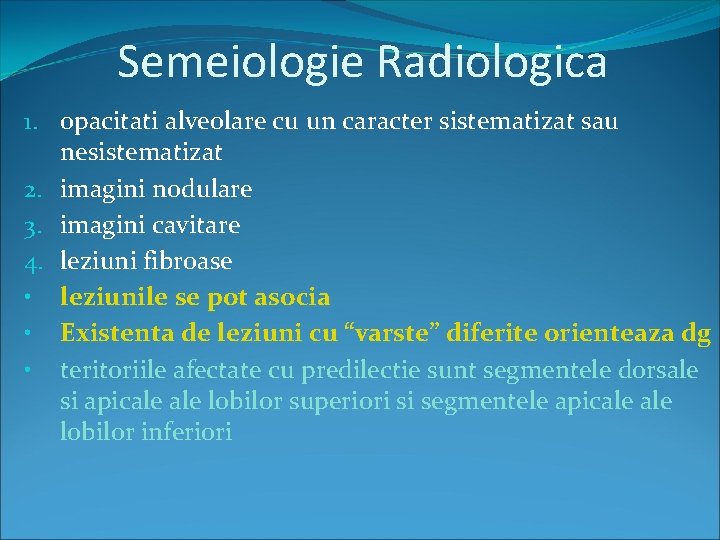 Semeiologie Radiologica

1. opacitati alveolare cu un caracter sistematizat sau nesistematizat
2. imagini nodulare
3. imagini cavitare
4. leziuni fibroase
• leziunile se pot asocia
• Existenta de leziuni cu “varste” diferite orienteaza dg
• teritoriile afectate cu predilectie sunt segmentele dorsale si apicale ale lobilor superiori si segmentele apicale ale lobilor inferiori